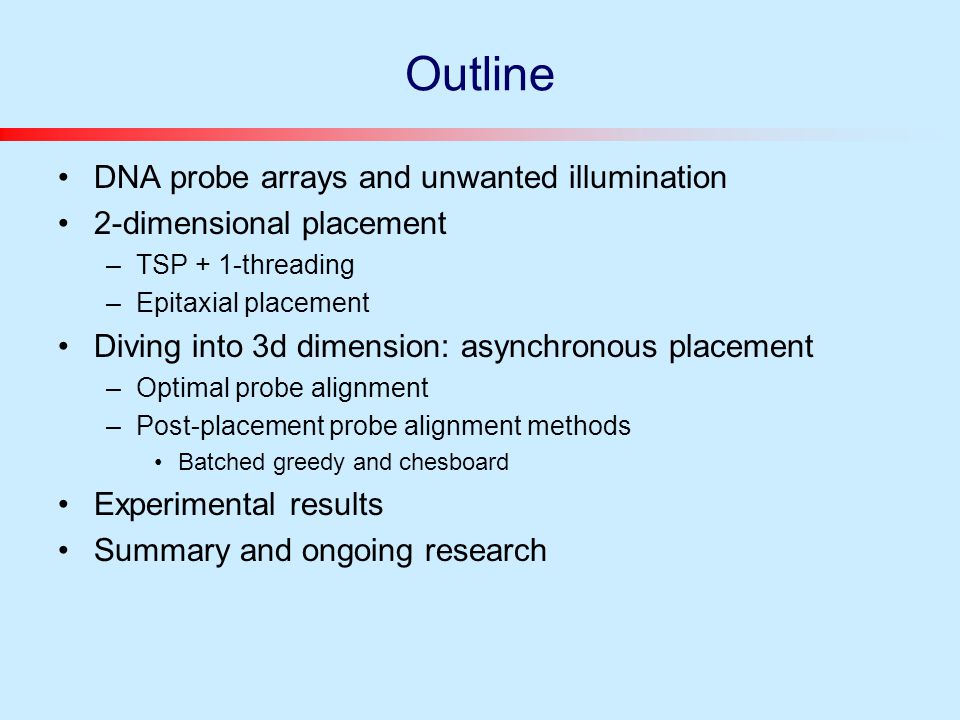 Outline

• DNA probe arrays and unwanted illumination
• 2-dimensional placement
– TSP + 1-threading
– Epitaxial placement
• Diving into 3d dimension: asynchronous placement
– Optimal probe alignment
– Post-placement probe alignment methods
• Batched greedy and chesboard
• Experimental results
• Summary and ongoing research